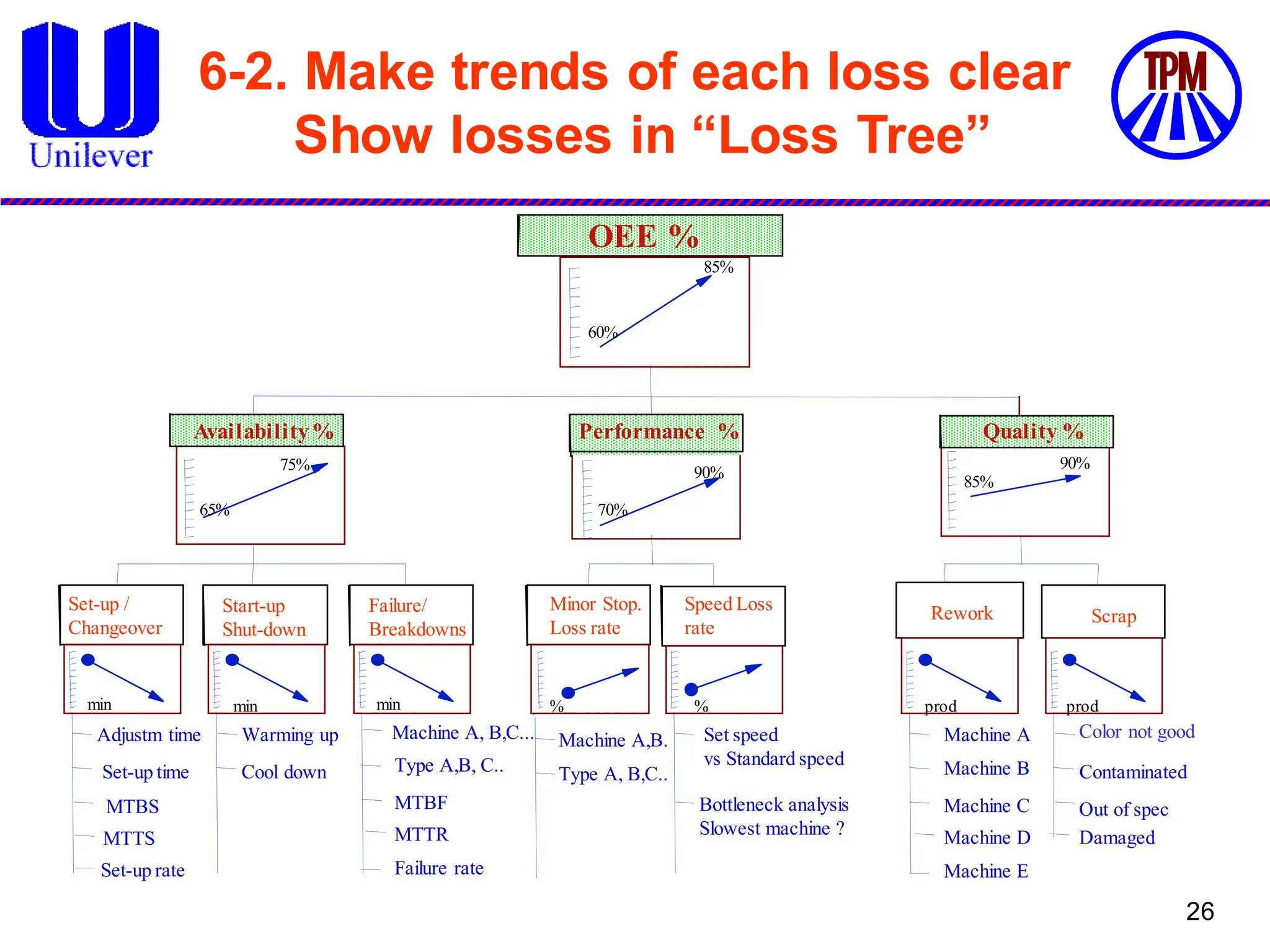 Unilever

6-2. Make trends of each loss clear
Show losses in “Loss Tree”

TPM

OEE %
85%
60%

Availability %
75%
65%

Performance %
90%
70%

Quality %
90%
85%

Set-up / Changeover
min
Adjustm time
Set-up time
MTBS
MTTS
Set-up rate

Start-up Shut-down
min
Warming up
Cool down

Failure/ Breakdowns
min
Machine A, B,C...
Type A,B, C..
MTBF
MTTR
Failure rate

Minor Stop. Loss rate
%
Machine A,B.
Type A, B,C..

Speed Loss rate
%
Set speed vs Standard speed
Bottleneck analysis Slowest machine ?

Rework
prod
Machine A
Machine B
Machine C
Machine D
Machine E

Scrap
prod
Color not good
Contaminated
Out of spec
Damaged

26